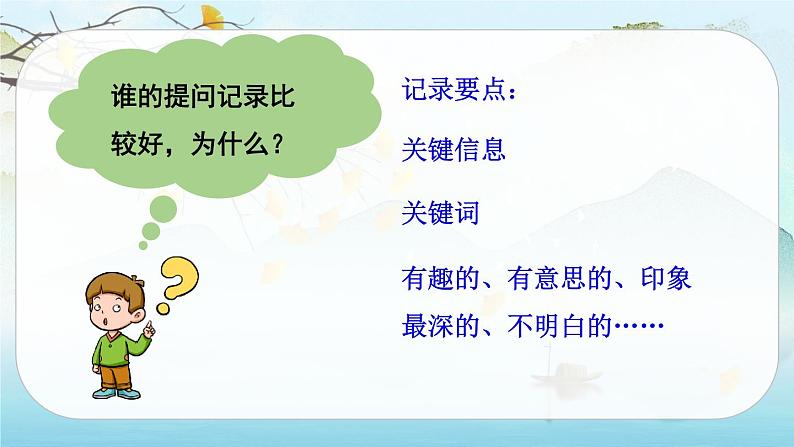 谁的提问记录比较好，为什么？

记录要点：

关键信息

关键词

有趣的、有意思的、印象最深的、不明白的……